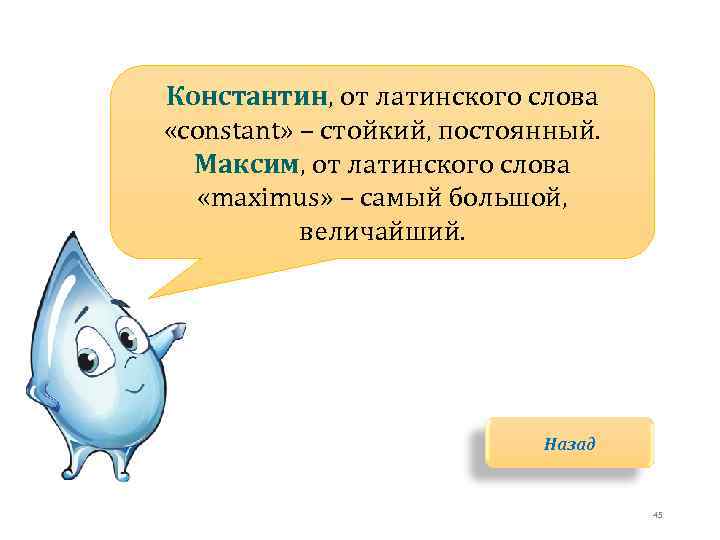 Константин, от латинского слова «constant» – стойкий, постоянный. Максим, от латинского слова «maximus» – самый большой, величайший.

Назад

45